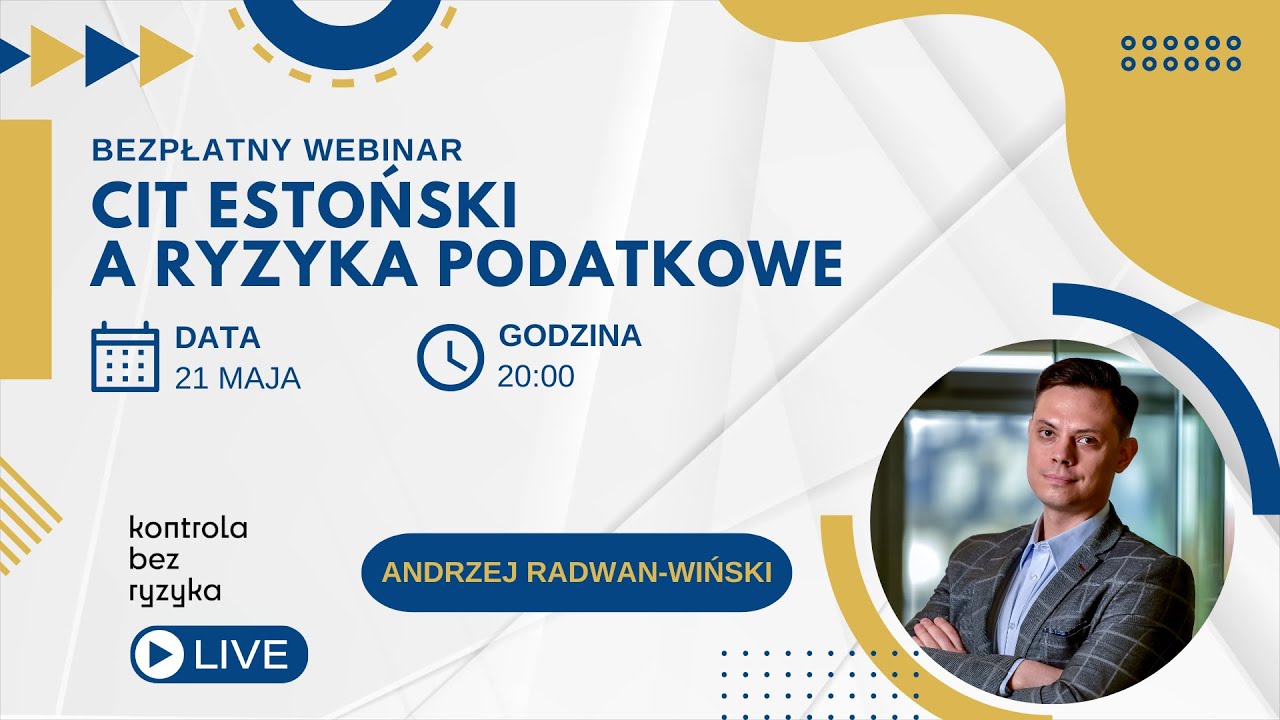 BEZPŁATNY WEBINAR
CIT ESTOŃSKI A RYZYKA PODATKOWE

DATA
21 MAJA

GODZINA
20:00

kontrola bez ryzyka

ANDRZEJ RADWAN-WIŃSKI

LIVE